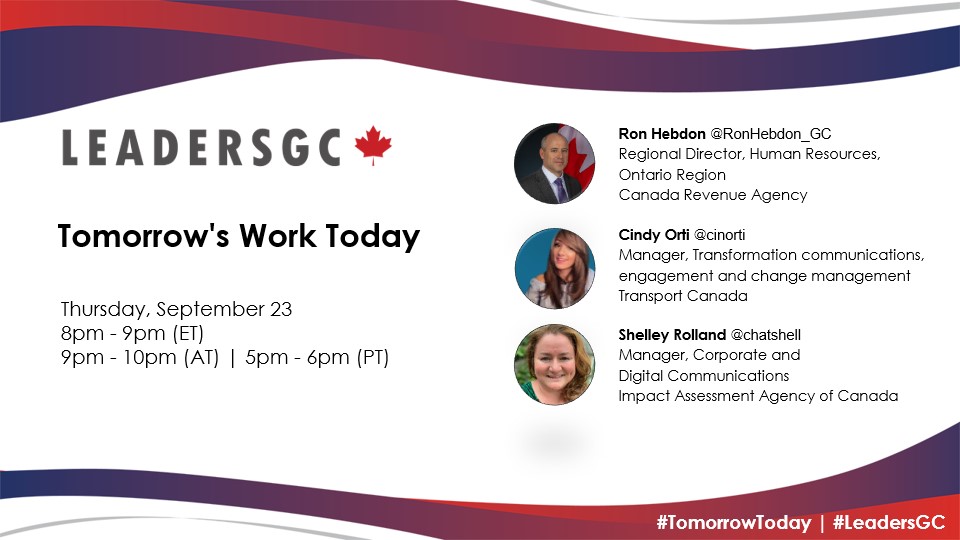 LEADERSGC

Tomorrow's Work Today

Thursday, September 23
8pm - 9pm (ET)
9pm - 10pm (AT) | 5pm - 6pm (PT)

Ron Hebdon @RonHebdon_GC
Regional Director, Human Resources, Ontario Region
Canada Revenue Agency

Cindy Orti @cinorti
Manager, Transformation communications, engagement and change management
Transport Canada

Shelley Rolland @chatshell
Manager, Corporate and Digital Communications
Impact Assessment Agency of Canada

#TomorrowToday | #LeadersGC